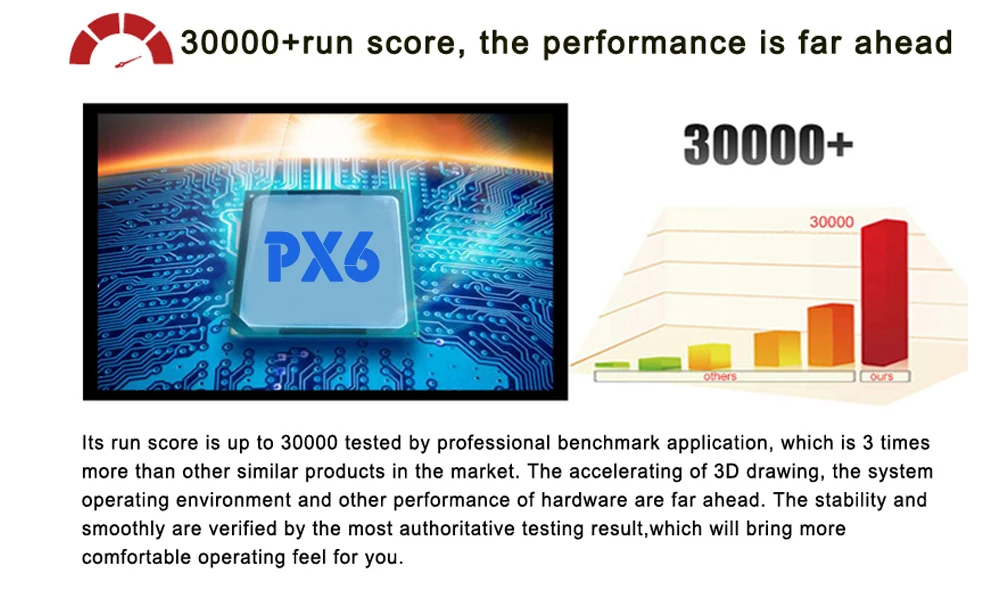 30000+run score, the performance is far ahead

PX6

30000+

30000

others

ours

Its run score is up to 30000 tested by professional benchmark application, which is 3 times more than other similar products in the market. The accelerating of 3D drawing, the system operating environment and other performance of hardware are far ahead. The stability and smoothly are verified by the most authoritative testing result,which will bring more comfortable operating feel for you.